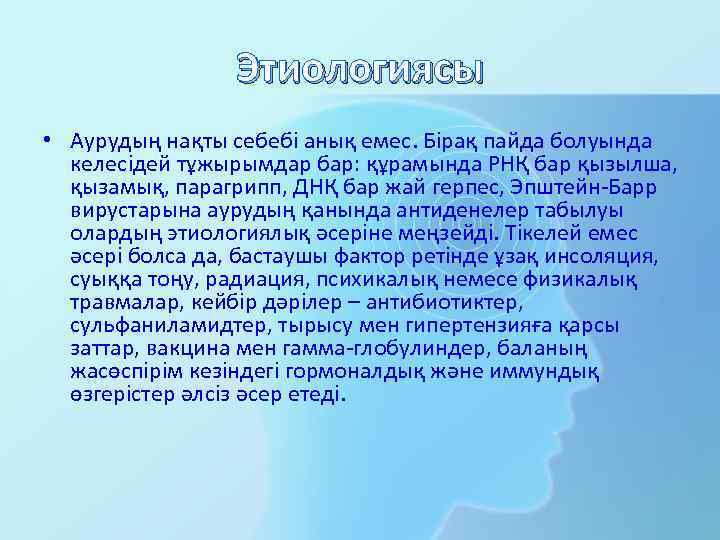 Этиологиясы

• Аурудың нақты себебі анық емес. Бірақ пайда болуында келесідей тұжырымдар бар: құрамында РНҚ бар қызылша, қызамық, парагрипп, ДНҚ бар жай герпес, Эпштейн-Барр вирустарына аурудың қанында антиденелер табылуы олардың этиологиялық әсеріне меңзейді. Тікелей емес әсері болса да, бастаушы фактор ретінде ұзақ инсоляция, суыққа тоңу, радиация, психикалық немесе физикалық травмалар, кейбір дәрілер – антибиотиктер, сульфаниламидтер, тырысу мен гипертензияға қарсы заттар, вакцина мен гамма-глобулиндер, баланың жасөспірім кезіндегі гормоналдық және иммундық өзгерістер әлсіз әсер етеді.